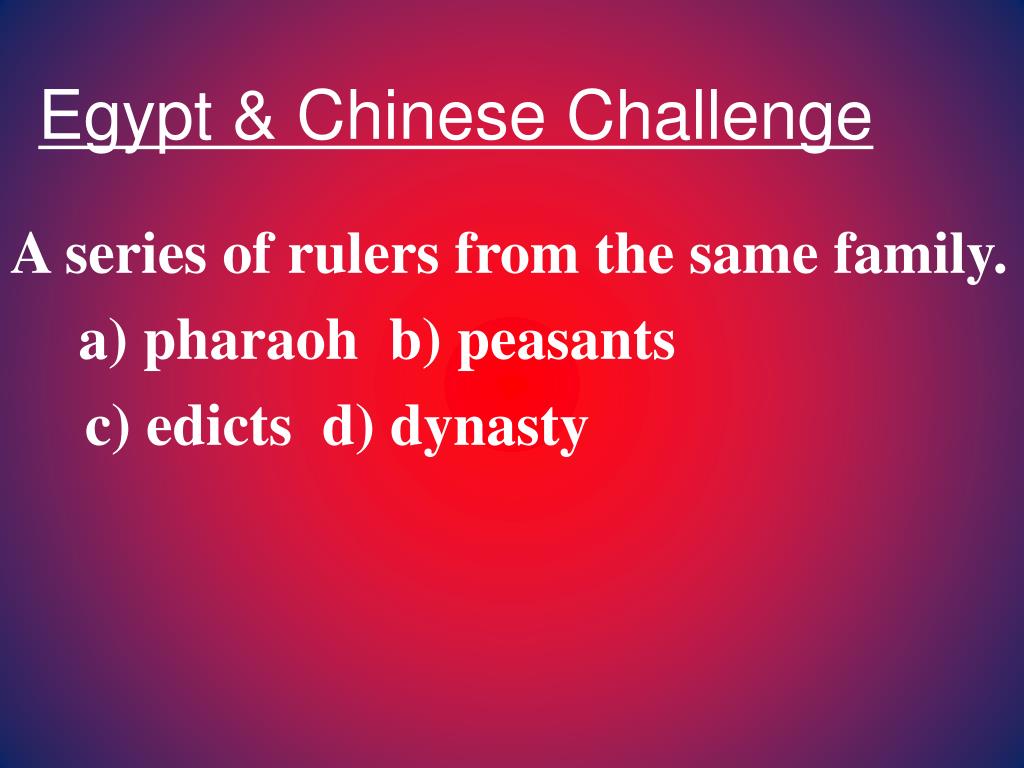 Egypt & Chinese Challenge

A series of rulers from the same family.

a) pharaoh b) peasants

c) edicts d) dynasty